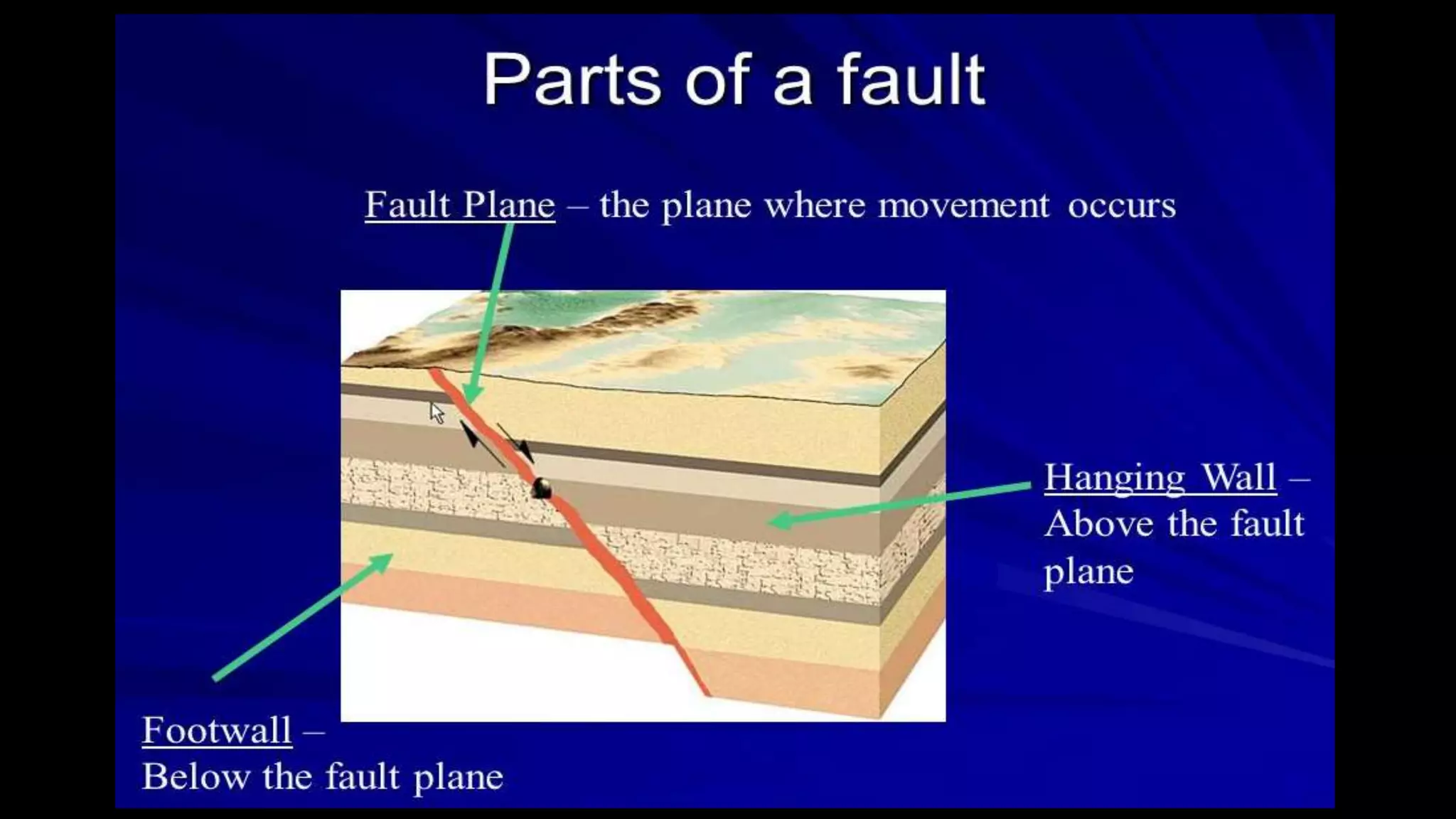 Parts of a fault

Fault Plane – the plane where movement occurs

Hanging Wall – Above the fault plane

Footwall – Below the fault plane